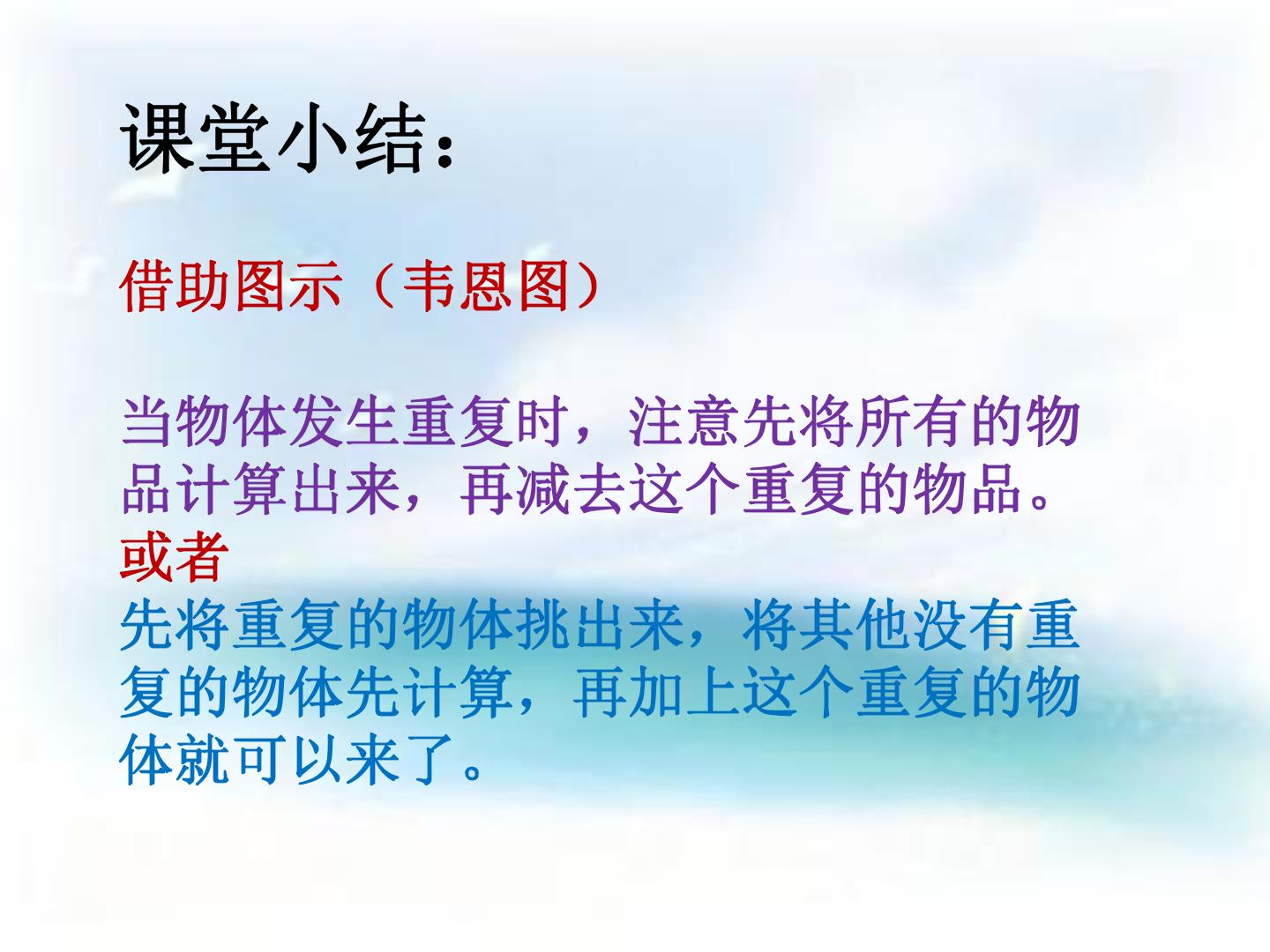 课堂小结：

借助图示（韦恩图）

当物体发生重复时，注意先将所有的物品计算出来，再减去这个重复的物品。
或者
先将重复的物体挑出来，将其他没有重复的物体先计算，再加上这个重复的物体就可以来了。